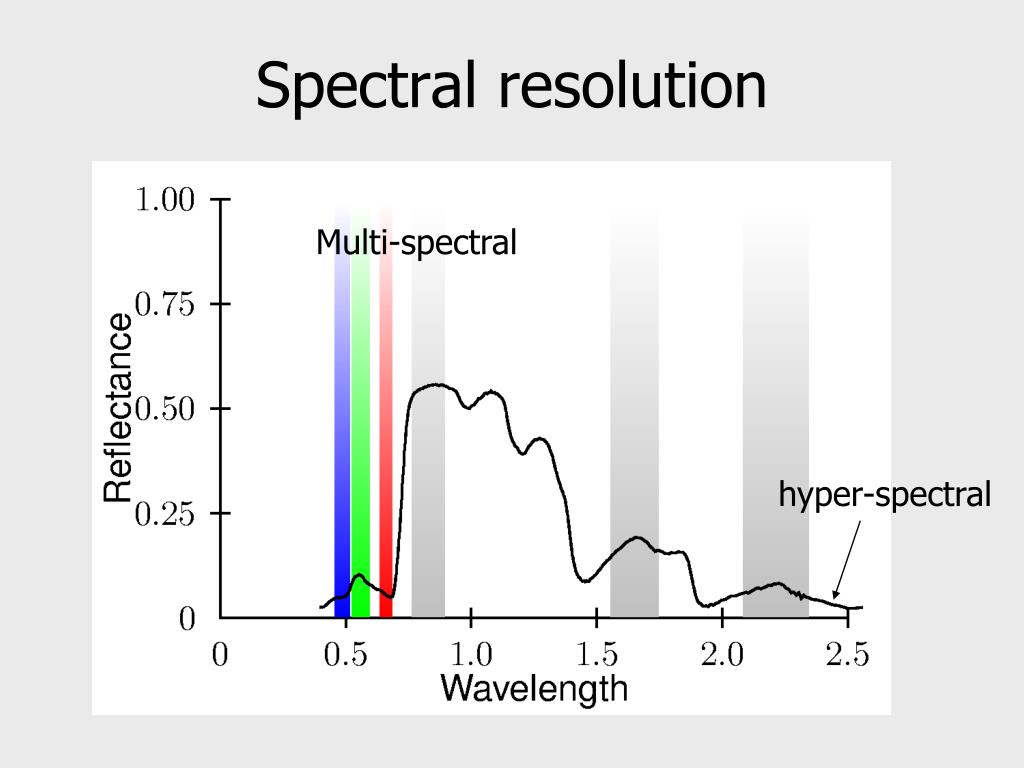 Spectral resolution

1.00
0.75
0.50
0.25
0

Reflectance

Multi-spectral

hyper-spectral

0
0.5
1.0
1.5
2.0
2.5

Wavelength